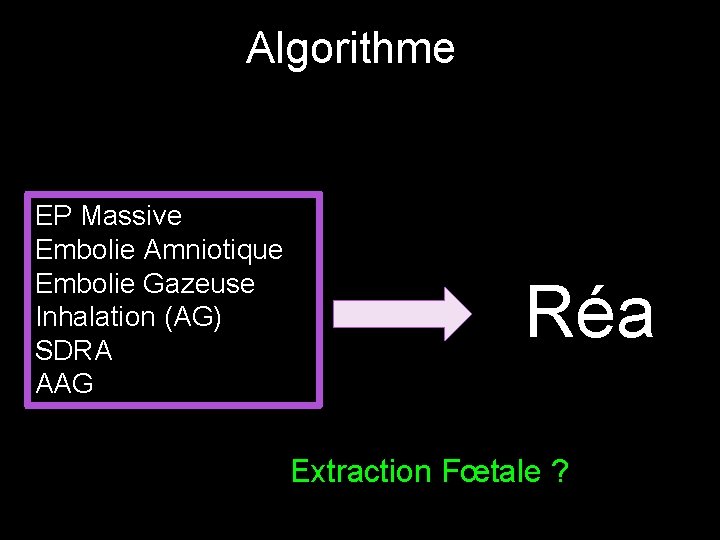 Algorithme

EP Massive
Embolie Amniotique
Embolie Gazeuse
Inhalation (AG)
SDRA
AAG

Réa

Extraction Fœtale ?